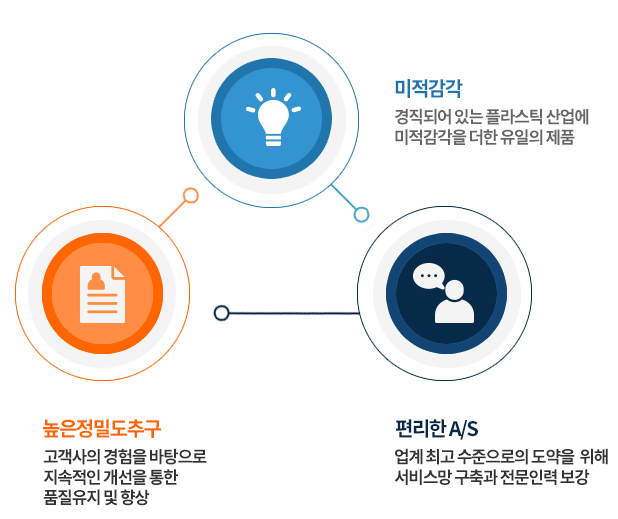 미적감각

경직되어 있는 플라스틱 산업에 미적감각을 더한 유일의 제품

높은정밀도추구

고객사의 경험을 바탕으로 지속적인 개선을 통한 품질유지 및 향상

편리한 A/S

업계 최고 수준으로의 도약을 위해 서비스망 구축과 전문인력 보강